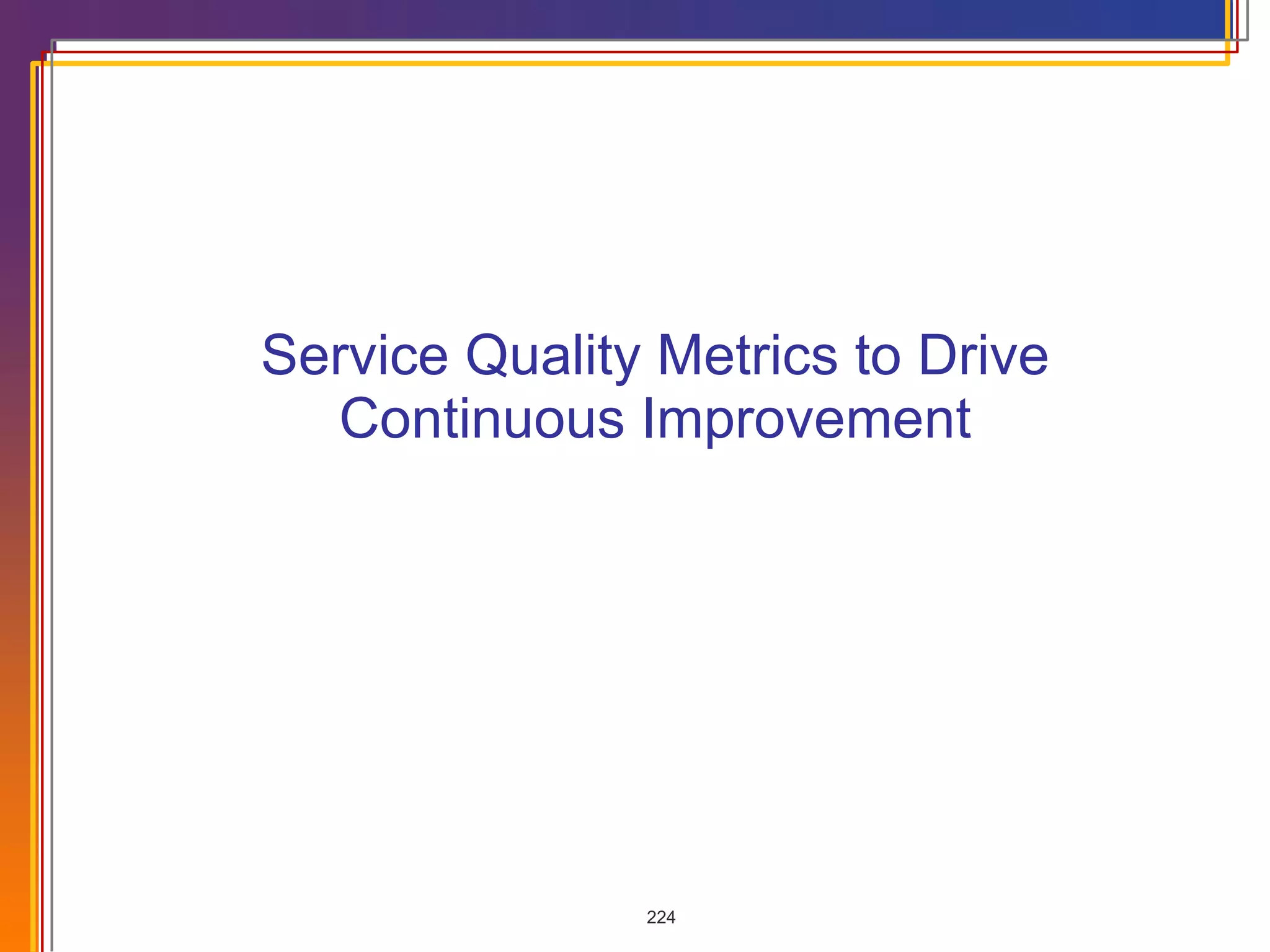 Service Quality Metrics to Drive Continuous Improvement

224